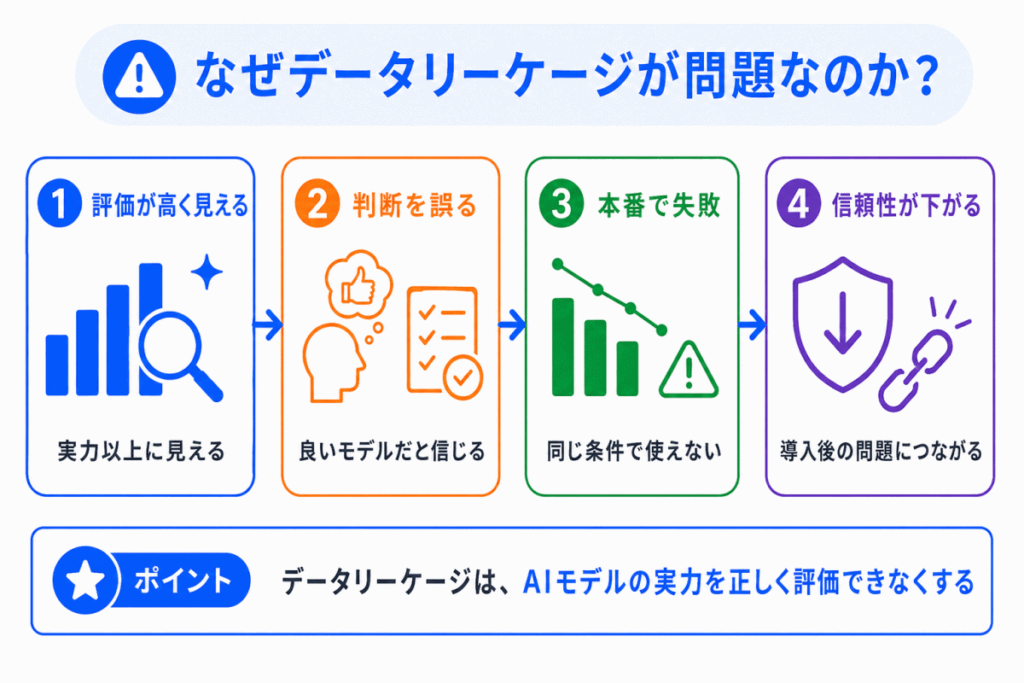 なぜデータリーケージが問題なのか？

1 評価が高く見える

実力以上に見える

2 判断を誤る

良いモデルだと信じる

3 本番で失敗

同じ条件で使えない

4 信頼性が下がる

導入後の問題につながる

ポイント

データリーケージは、AIモデルの実力を正しく評価できなくする